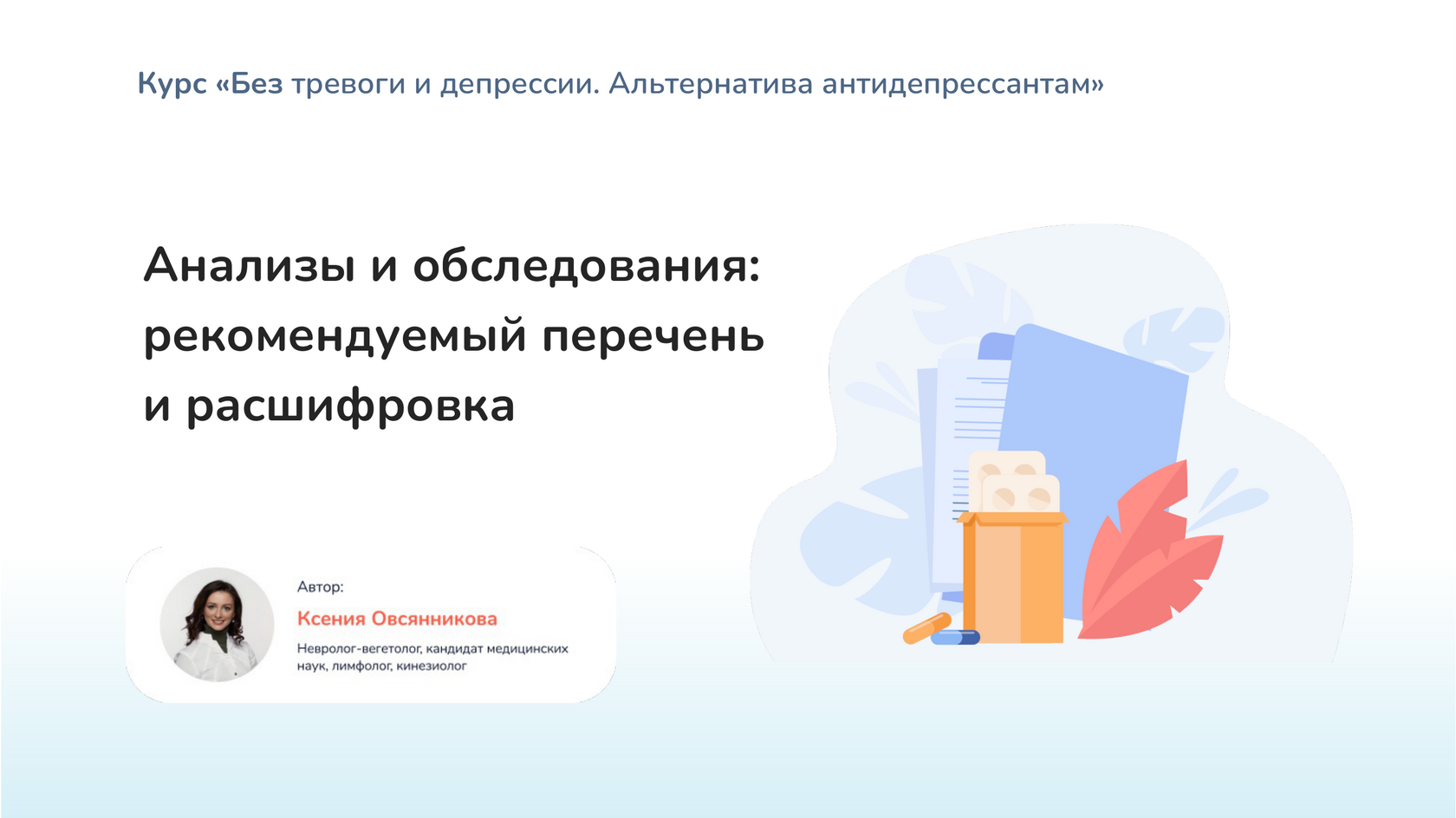 Курс «Без тревоги и депрессии. Альтернатива антидепрессантам»

Анализы и обследования: рекомендуемый перечень и расшифровка

Автор:

Ксения Овсянникова

Невролог-вегетолог, кандидат медицинских наук, лимфолог, кинезиолог